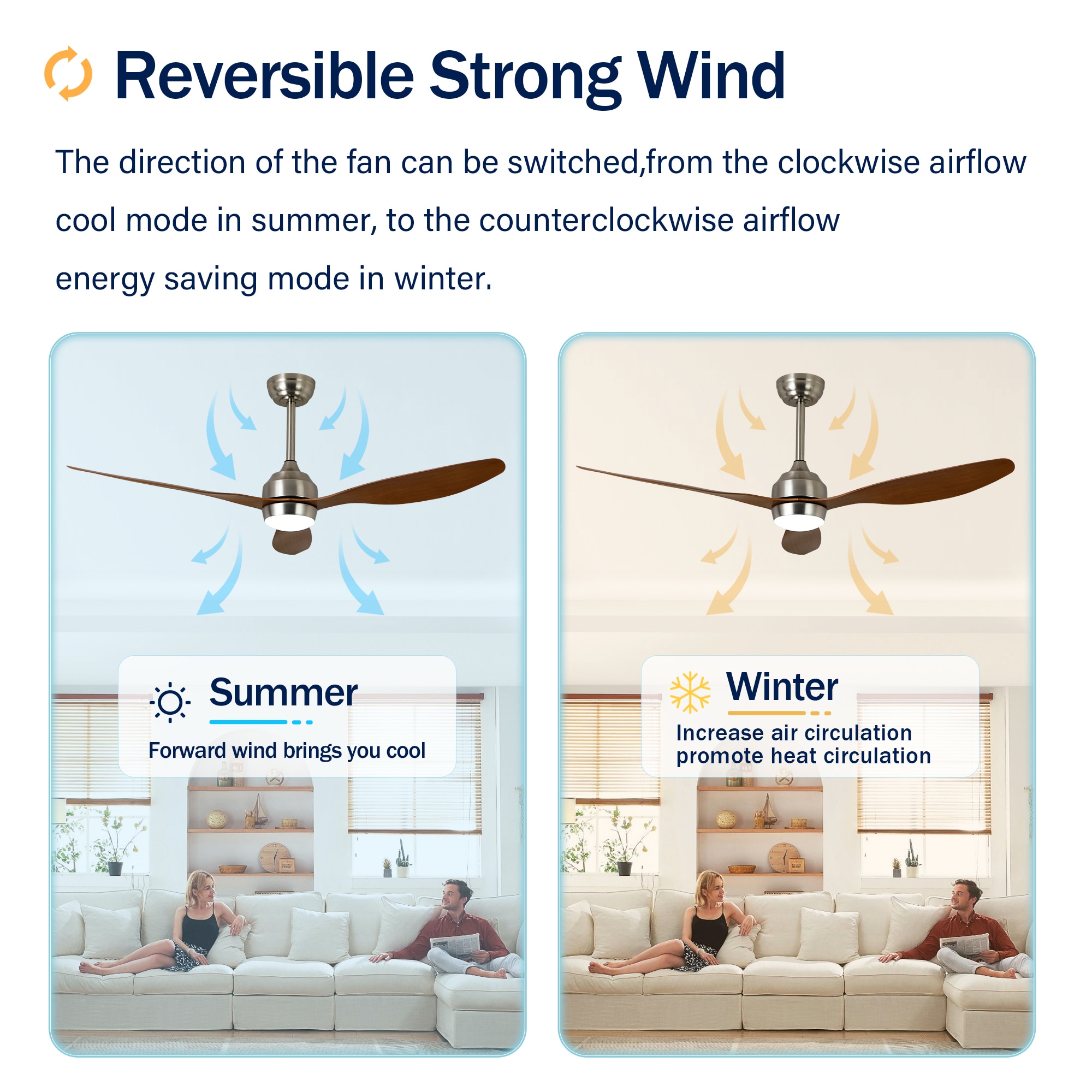 Reversible Strong Wind

The direction of the fan can be switched,from the clockwise airflow cool mode in summer, to the counterclockwise airflow energy saving mode in winter.

Summer

Forward wind brings you cool

Winter

Increase air circulation promote heat circulation